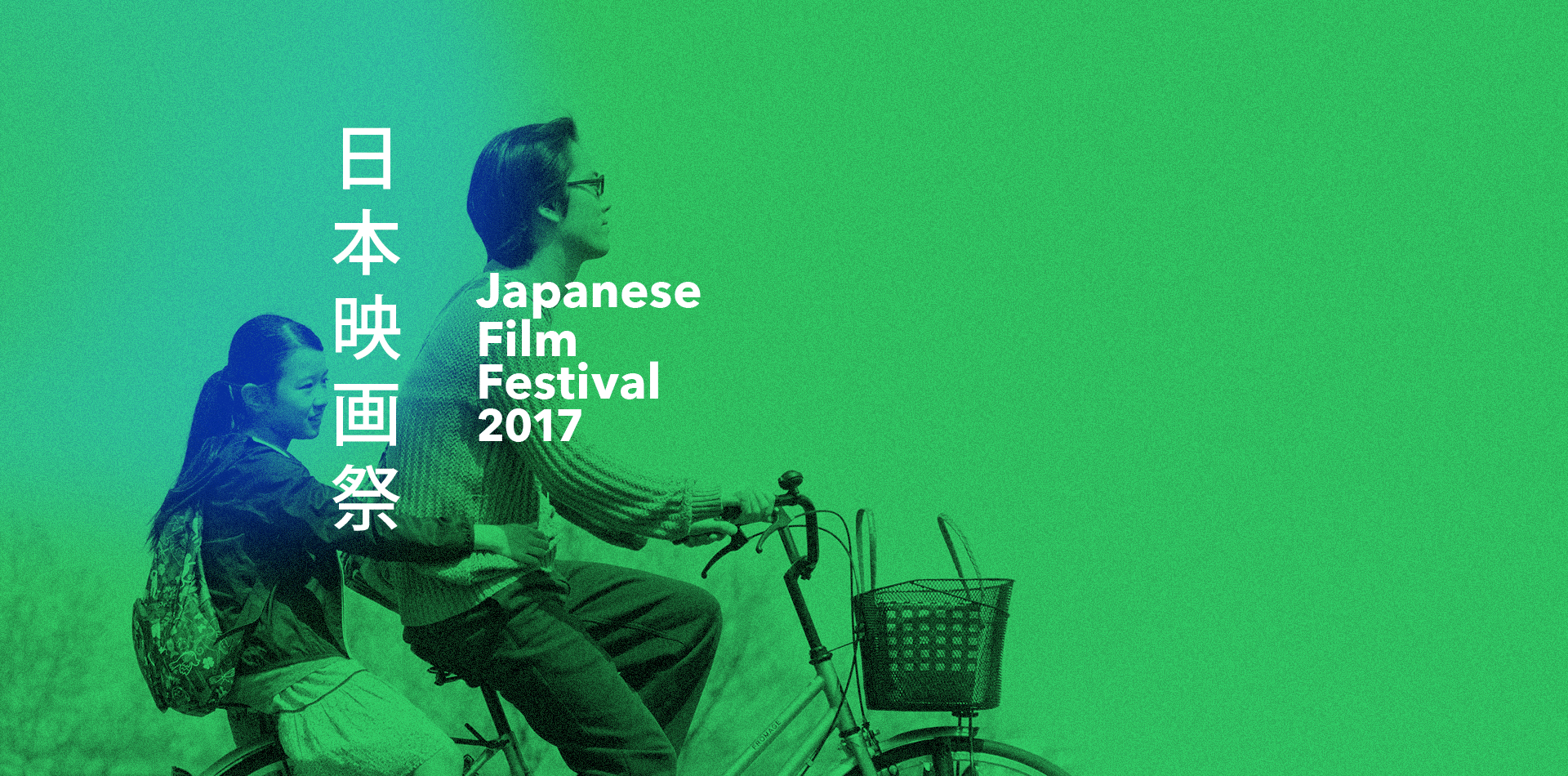 日本映画祭

Japanese Film Festival 2017